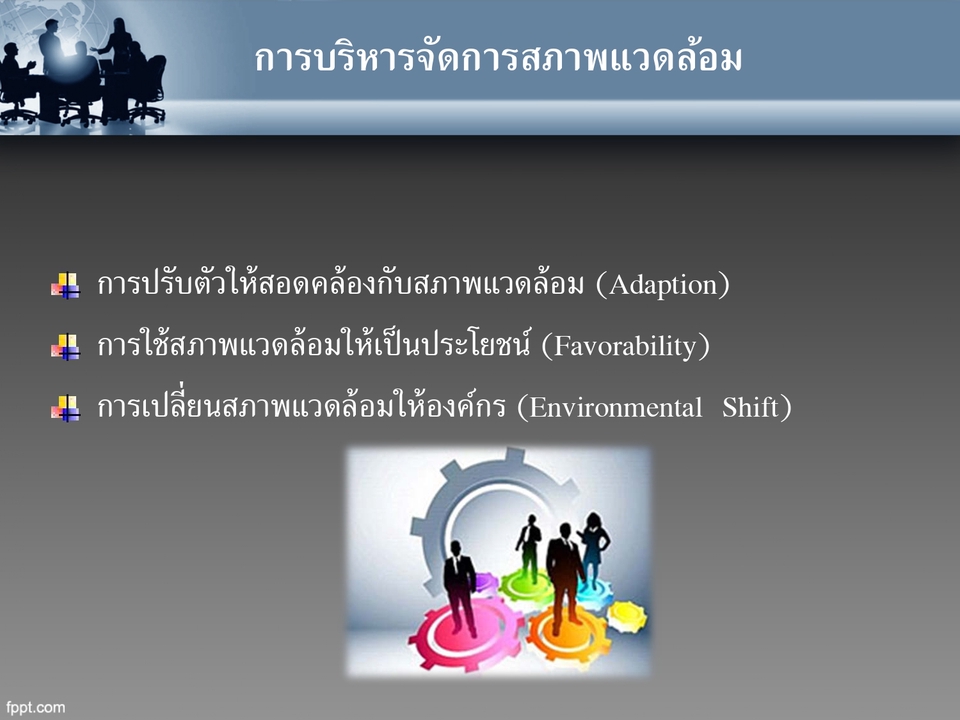 การบริหารจัดการสภาพแวดล้อม

การปรับตัวให้สอดคล้องกับสภาพแวดล้อม (Adaption)

การใช้สภาพแวดล้อมให้เป็นประโยชน์ (Favorability)

การเปลี่ยนสภาพแวดล้อมให้องค์กร (Environmental Shift)

fppt.com